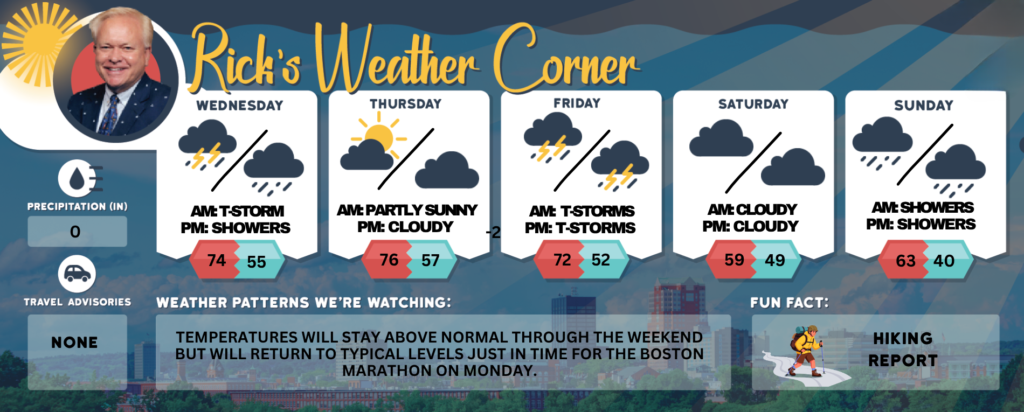 Rick's Weather Corner

WEDNESDAY
AM: T-STORM
PM: SHOWERS
74 55

THURSDAY
AM: PARTLY SUNNY
PM: CLOUDY
76 57

-2

FRIDAY
AM: T-STORMS
PM: T-STORMS
72 52

SATURDAY
AM: CLOUDY
PM: CLOUDY
59 49

SUNDAY
AM: SHOWERS
PM: SHOWERS
63 40

PRECIPITATION (IN)
0

TRAVEL ADVISORIES
NONE

WEATHER PATTERNS WE'RE WATCHING:
TEMPERATURES WILL STAY ABOVE NORMAL THROUGH THE WEEKEND BUT WILL RETURN TO TYPICAL LEVELS JUST IN TIME FOR THE BOSTON MARATHON ON MONDAY.

FUN FACT:
HIKING REPORT